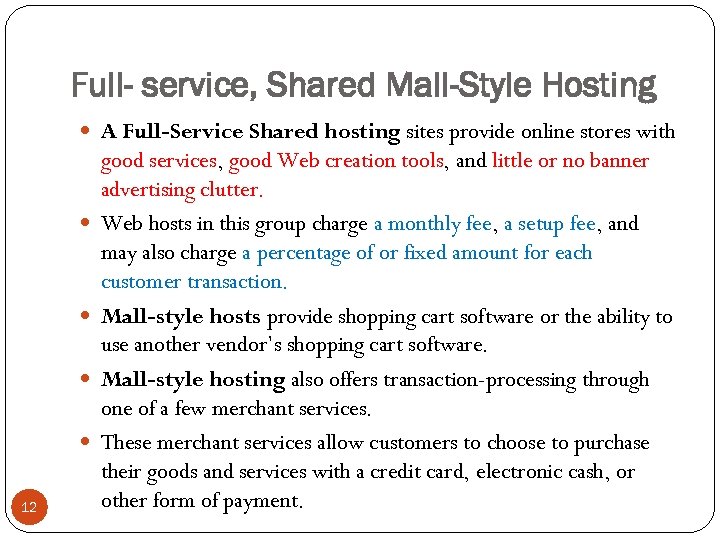 Full- service, Shared Mall-Style Hosting

- A Full-Service Shared hosting sites provide online stores with good services, good Web creation tools, and little or no banner advertising clutter.
- Web hosts in this group charge a monthly fee, a setup fee, and may also charge a percentage of or fixed amount for each customer transaction.
- Mall-style hosts provide shopping cart software or the ability to use another vendor's shopping cart software.
- Mall-style hosting also offers transaction-processing through one of a few merchant services.
- These merchant services allow customers to choose to purchase their goods and services with a credit card, electronic cash, or other form of payment.

12